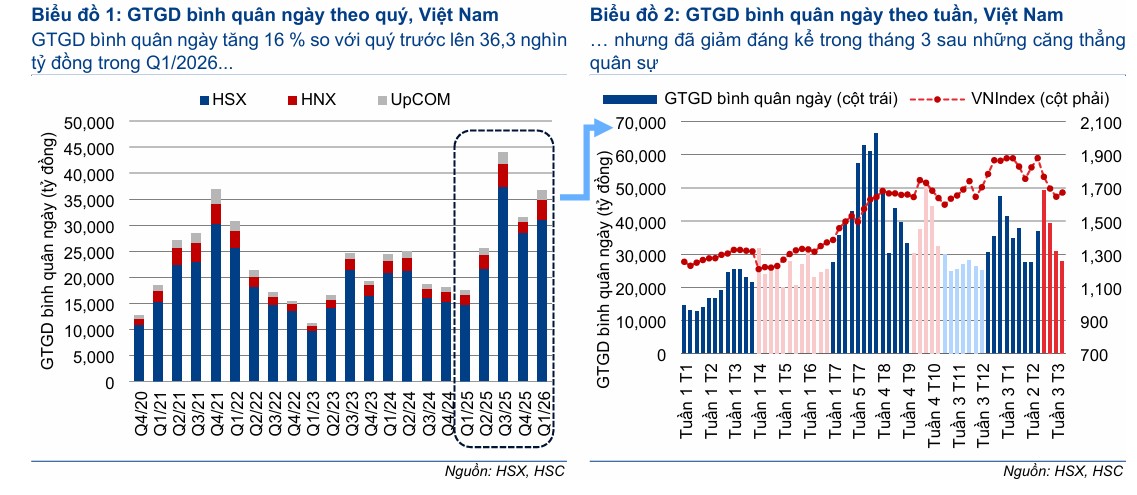 Biểu đồ 1: GTGD bình quân ngày theo quý, Việt Nam

GTGD bình quân ngày tăng 16 % so với quý trước lên 36,3 nghìn tỷ đồng trong Q1/2026...

HSX HNX UpCOM

GTGD bình quân ngày (tỷ đồng)

50,000
45,000
40,000
35,000
30,000
25,000
20,000
15,000
10,000
5,000
0

Q4/20 Q1/21 Q2/21 Q3/21 Q4/21 Q1/22 Q2/22 Q3/22 Q4/22 Q1/23 Q2/23 Q3/23 Q4/23 Q1/24 Q2/24 Q3/24 Q4/24 Q1/25 Q2/25 Q3/25 Q4/25 Q1/26

Nguồn: HSX, HSC

Biểu đồ 2: GTGD bình quân ngày theo tuần, Việt Nam

… nhưng đã giảm đáng kể trong tháng 3 sau những căng thẳng quân sự

GTGD bình quân ngày (cột trái) VNIndex (cột phải)

GTGD bình quân ngày (tỷ đồng)

70,000
60,000
50,000
40,000
30,000
20,000
10,000
0

2,100
1,900
1,700
1,500
1,300
1,100
900
700

Tuần 1 T1 Tuần 1 T2 Tuần 1 T3 Tuần 1 T4 Tuần 1 T5 Tuần 1 T6 Tuần 1 T7 Tuần 5 T7 Tuần 4 T8 Tuần 4 T9 Tuần 4 T10 Tuần 3 T11 Tuần 3 T12 Tuần 3 T1 Tuần 2 T2 Tuần 3 T3

Nguồn: HSX, HSC